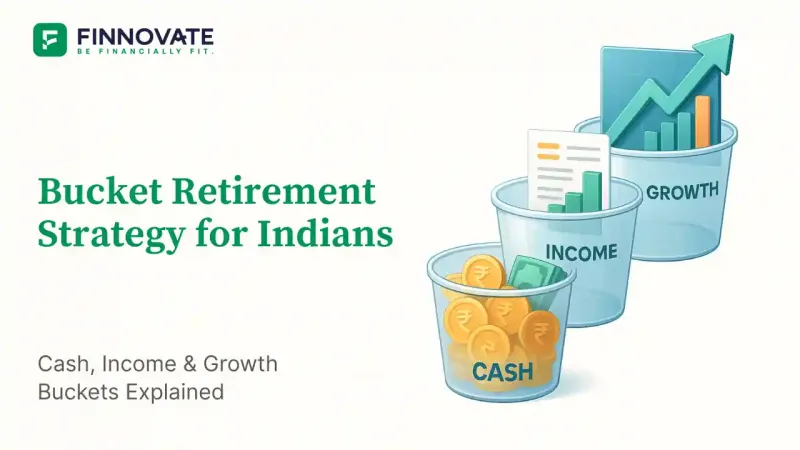 FINNOVATE
BE FINANCIALLY FIT.

Bucket Retirement Strategy for Indians

Cash, Income & Growth Buckets Explained

GROWTH

INCOME

CASH